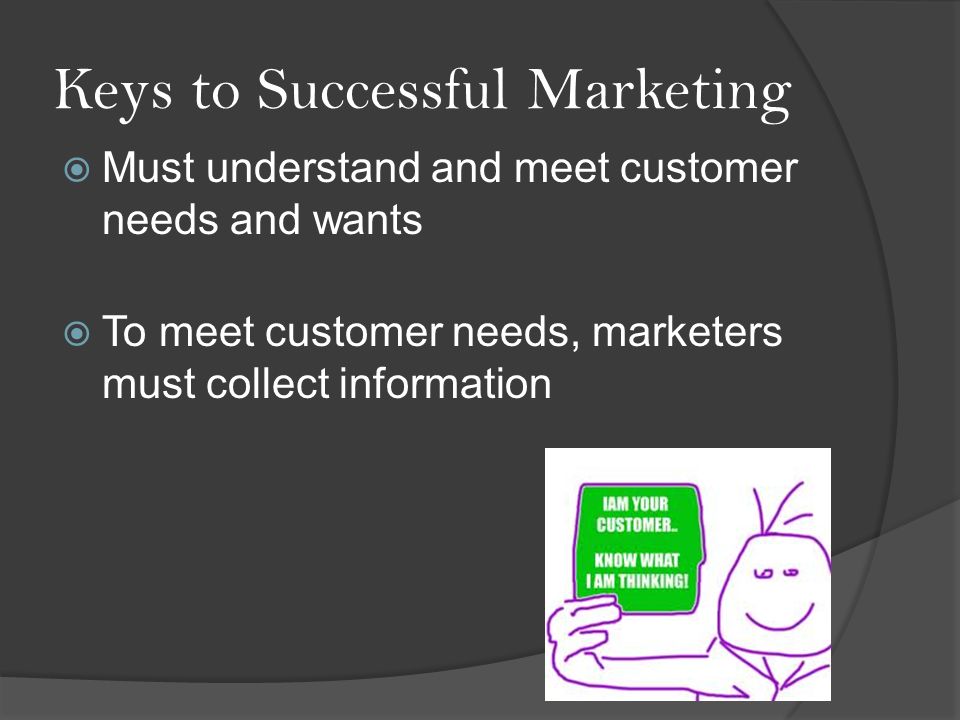 Keys to Successful Marketing

Must understand and meet customer needs and wants

To meet customer needs, marketers must collect information

IAM YOUR CUSTOMER..

KNOW WHAT I AM THINKING!